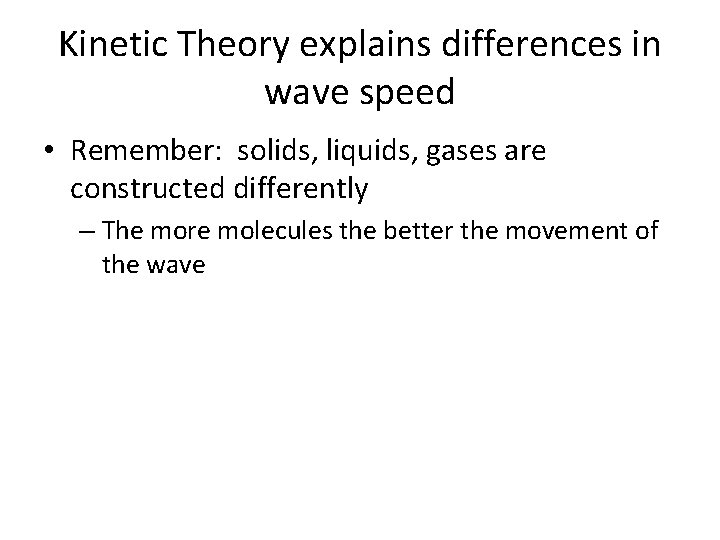 Kinetic Theory explains differences in wave speed

• Remember: solids, liquids, gases are constructed differently

– The more molecules the better the movement of the wave